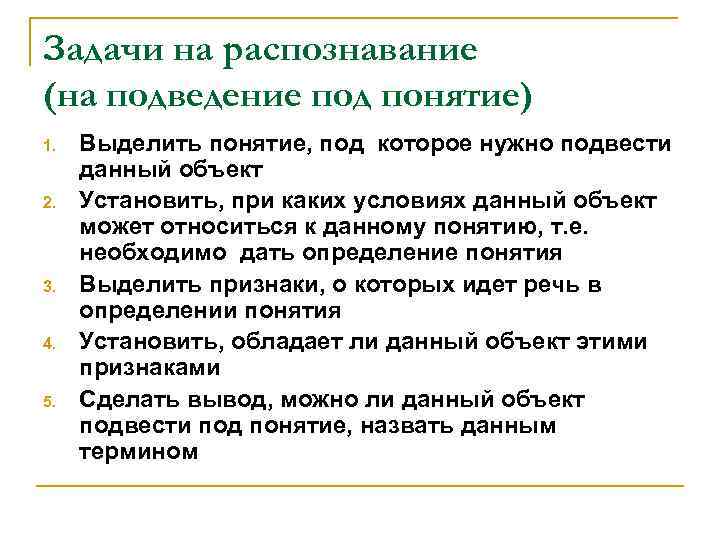 Задачи на распознавание (на подведение под понятие)

1. Выделить понятие, под которое нужно подвести данный объект
2. Установить, при каких условиях данный объект может относиться к данному понятию, т.е. необходимо дать определение понятия
3. Выделить признаки, о которых идет речь в определении понятия
4. Установить, обладает ли данный объект этими признаками
5. Сделать вывод, можно ли данный объект подвести под понятие, назвать данным термином